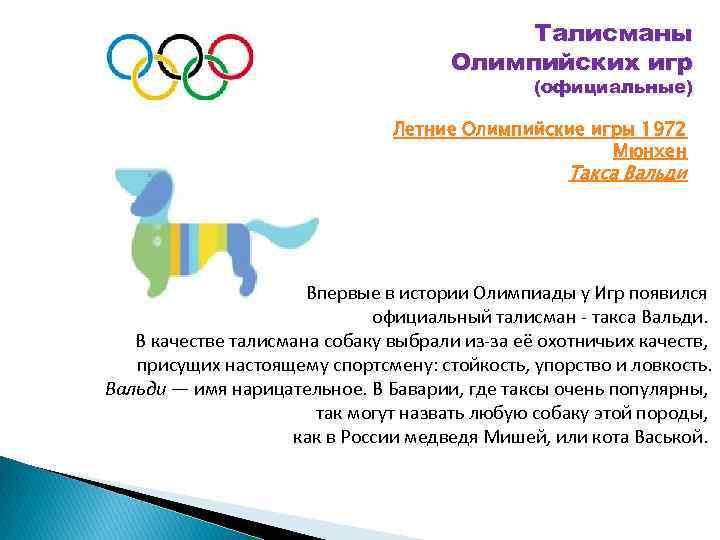 Талисманы Олимпийских игр (официальные)

Летние Олимпийские игры 1972
Мюнхен
Такса Вальди

Впервые в истории Олимпиады у Игр появился официальный талисман - такса Вальди.
В качестве талисмана собаку выбрали из-за её охотничьих качеств, присущих настоящему спортсмену: стойкость, упорство и ловкость.
Вальди — имя нарицательное. В Баварии, где таксы очень популярны, так могут назвать любую собаку этой породы, как в России медведя Мишей, или кота Васькой.